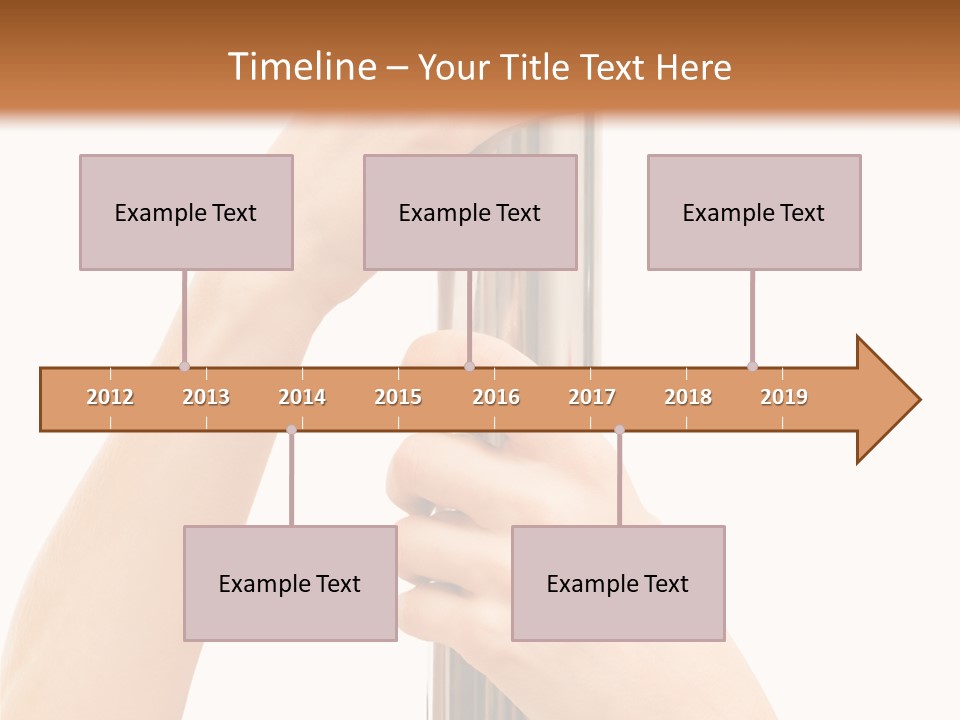 Timeline – Your Title Text Here

Example Text

Example Text

Example Text

2012 2013 2014 2015 2016 2017 2018 2019

Example Text

Example Text